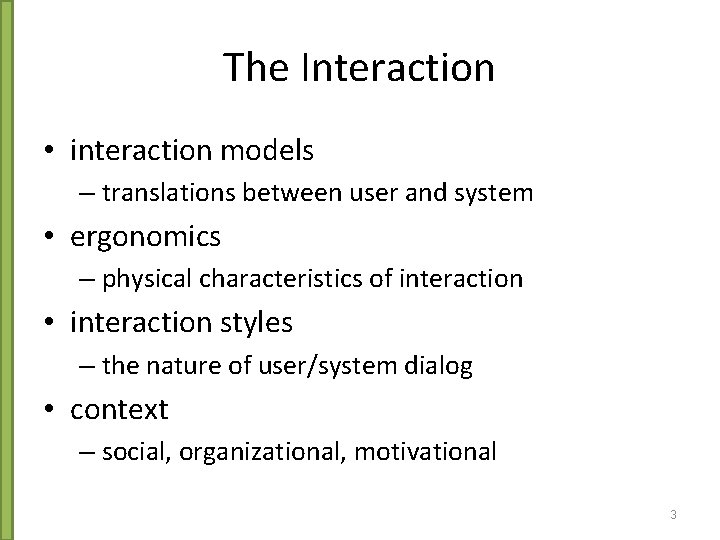 The Interaction

• interaction models
  – translations between user and system
• ergonomics
  – physical characteristics of interaction
• interaction styles
  – the nature of user/system dialog
• context
  – social, organizational, motivational

3